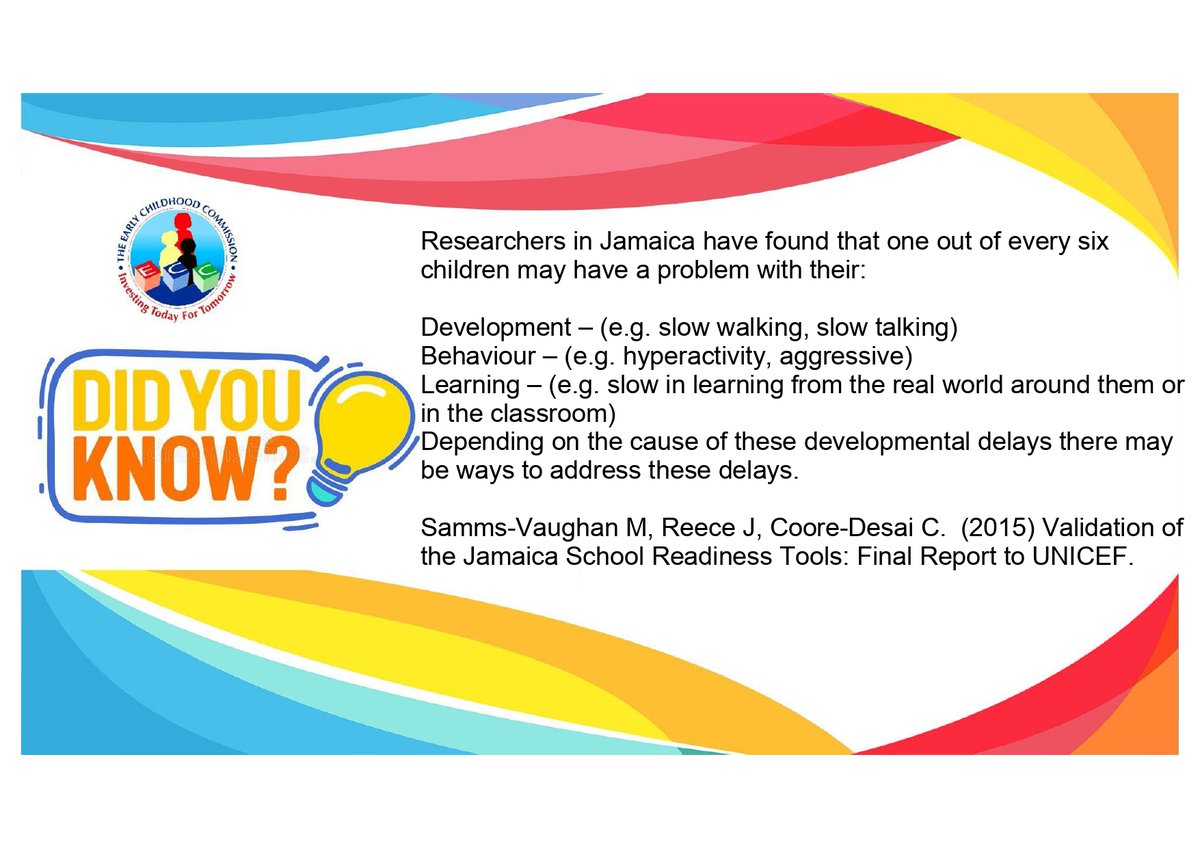 THE EARLY CHILDHOOD COMMISSION
E C C
Investing Today For Tomorrow

DID YOU KNOW?

Researchers in Jamaica have found that one out of every six children may have a problem with their:

Development – (e.g. slow walking, slow talking)
Behaviour – (e.g. hyperactivity, aggressive)
Learning – (e.g. slow in learning from the real world around them or in the classroom)
Depending on the cause of these developmental delays there may be ways to address these delays.

Samms-Vaughan M, Reece J, Coore-Desai C. (2015) Validation of the Jamaica School Readiness Tools: Final Report to UNICEF.